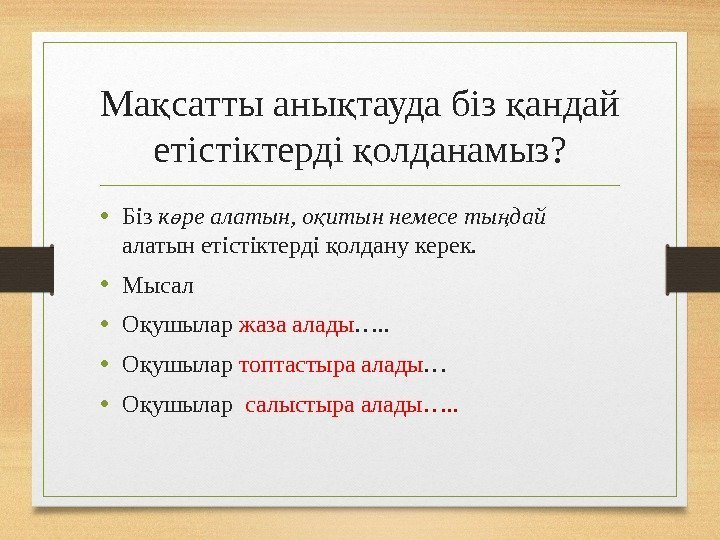 Мақсатты анықтауда біз қандай етістіктерді қолданамыз?

• Біз көре алатын, оқитын немесе тыңдай алатын етістіктерді қолдану керек.
• Мысал
• Оқушылар жаза алады…..
• Оқушылар топтастыра алады…
• Оқушылар салыстыра алады…..